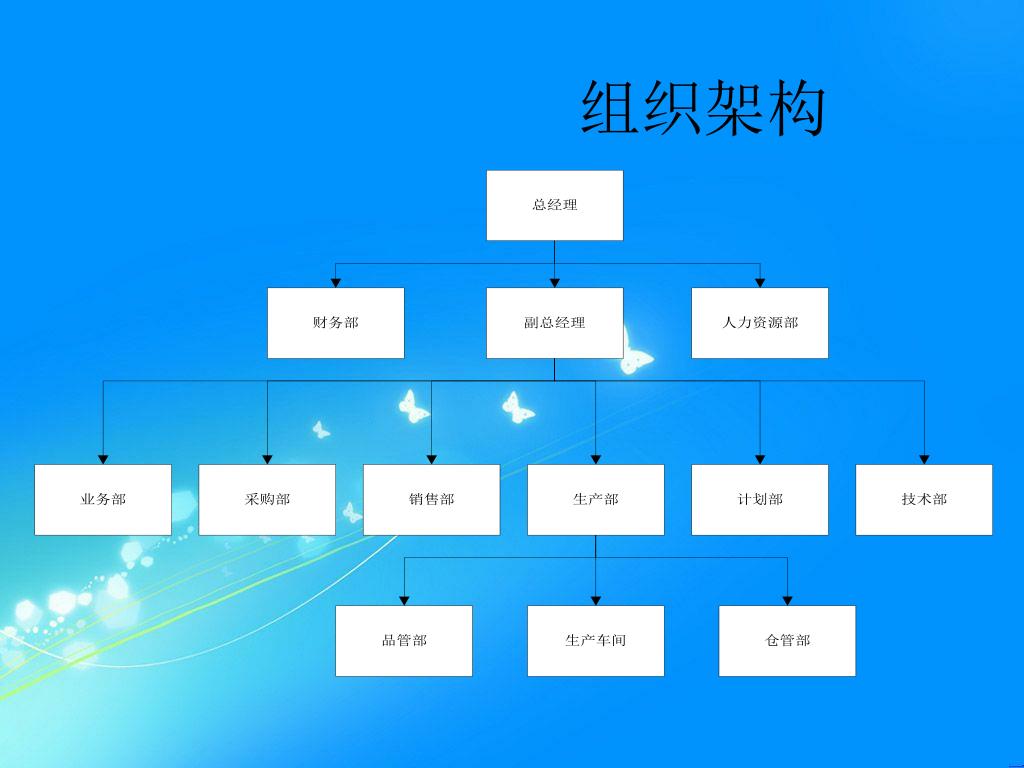 组织架构

总经理

财务部

副总经理

人力资源部

业务部

采购部

销售部

生产部

计划部

技术部

品管部

生产车间

仓管部